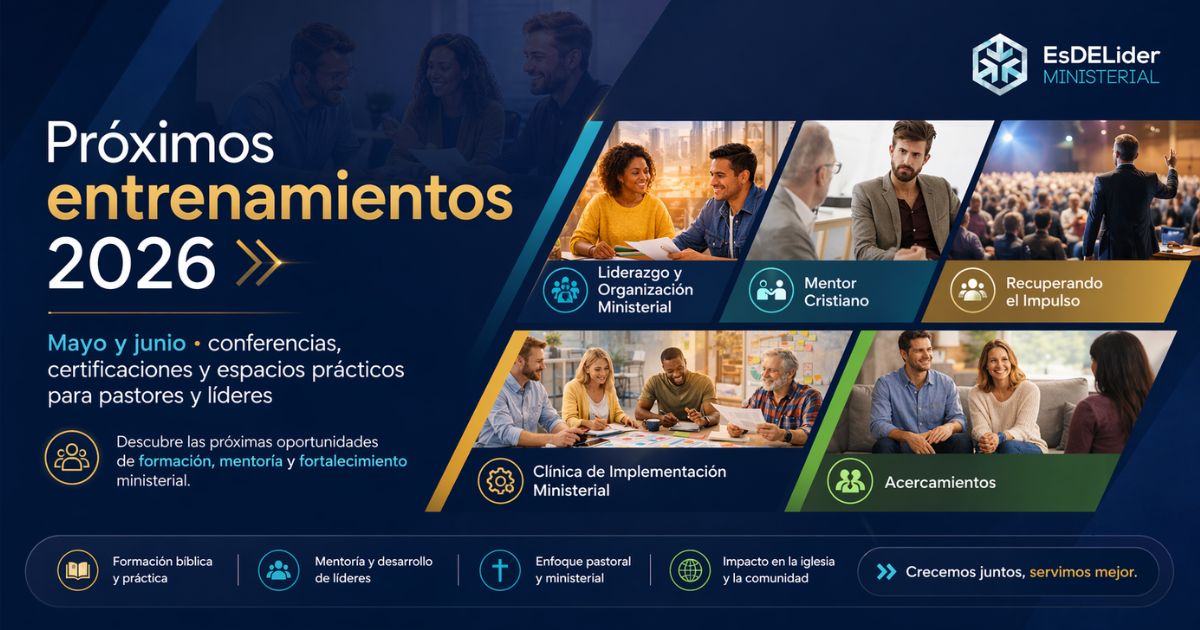 EsDELider
MINISTERIAL

Próximos entrenamientos 2026

Mayo y junio • conferencias, certificaciones y espacios prácticos para pastores y líderes

Descubre las próximas oportunidades de formación, mentoría y fortalecimiento ministerial.

Liderazgo y Organización Ministerial

Mentor Cristiano

Recuperando el Impulso

Clínica de Implementación Ministerial

Acercamientos

Formación bíblica y práctica

Mentoría y desarrollo de líderes

Enfoque pastoral y ministerial

Impacto en la iglesia y la comunidad

Crecemos juntos, servimos mejor.